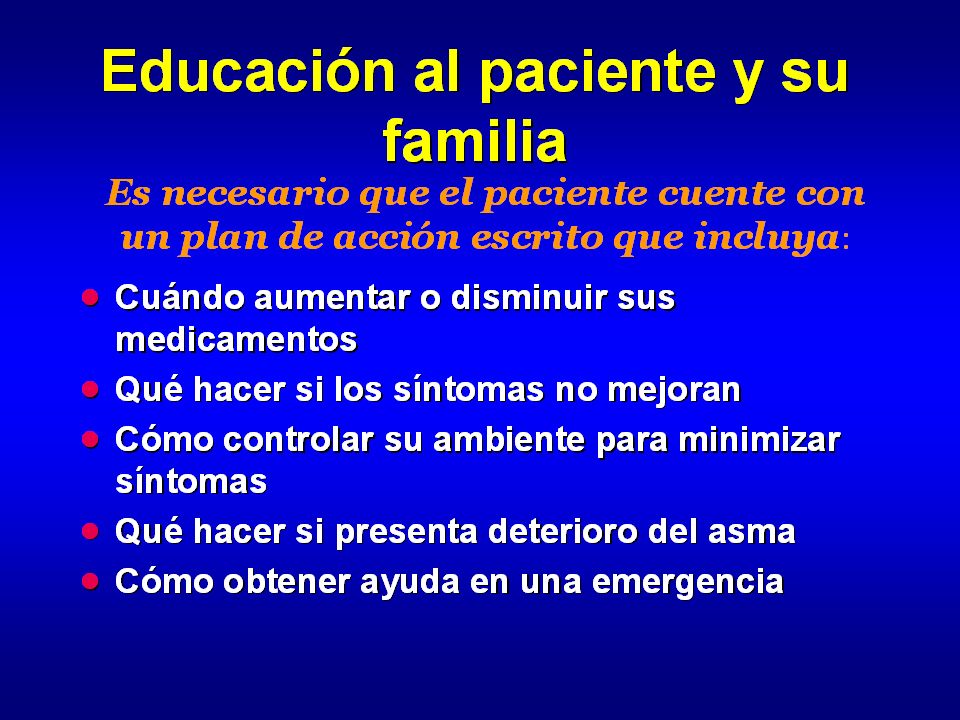 Educación al paciente y su familia

Es necesario que el paciente cuente con un plan de acción escrito que incluya:

- Cuándo aumentar o disminuir sus medicamentos
- Qué hacer si los síntomas no mejoran
- Cómo controlar su ambiente para minimizar síntomas
- Qué hacer si presenta deterioro del asma
- Cómo obtener ayuda en una emergencia